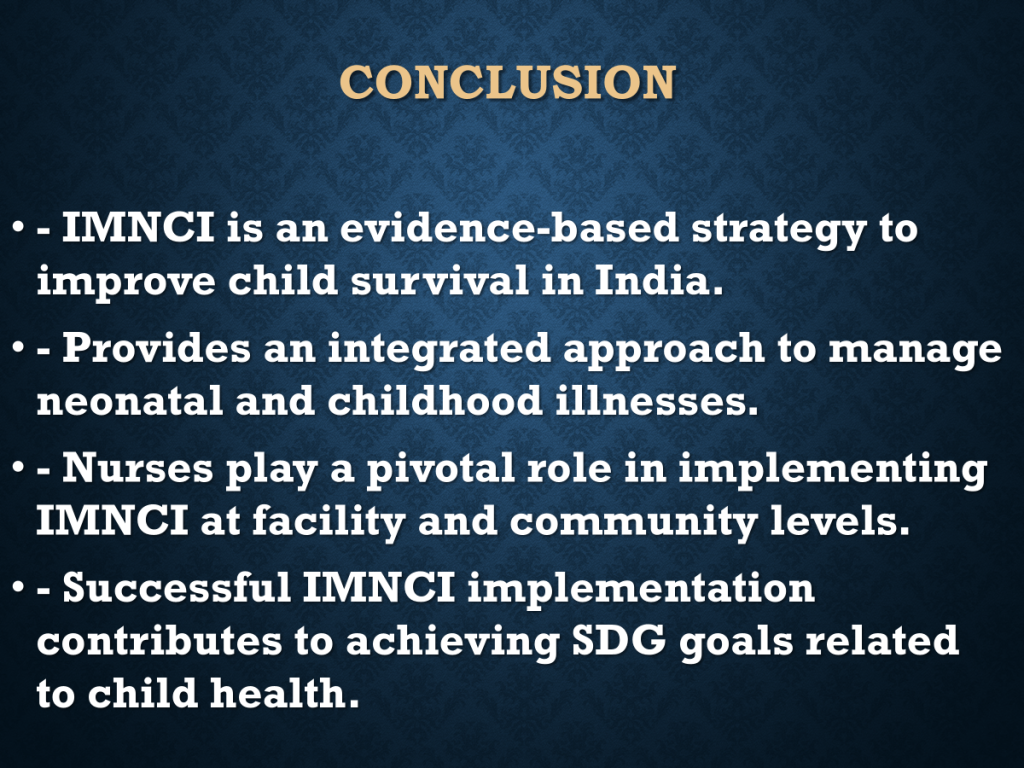 CONCLUSION

• - IMNCI is an evidence-based strategy to improve child survival in India.

• - Provides an integrated approach to manage neonatal and childhood illnesses.

• - Nurses play a pivotal role in implementing IMNCI at facility and community levels.

• - Successful IMNCI implementation contributes to achieving SDG goals related to child health.